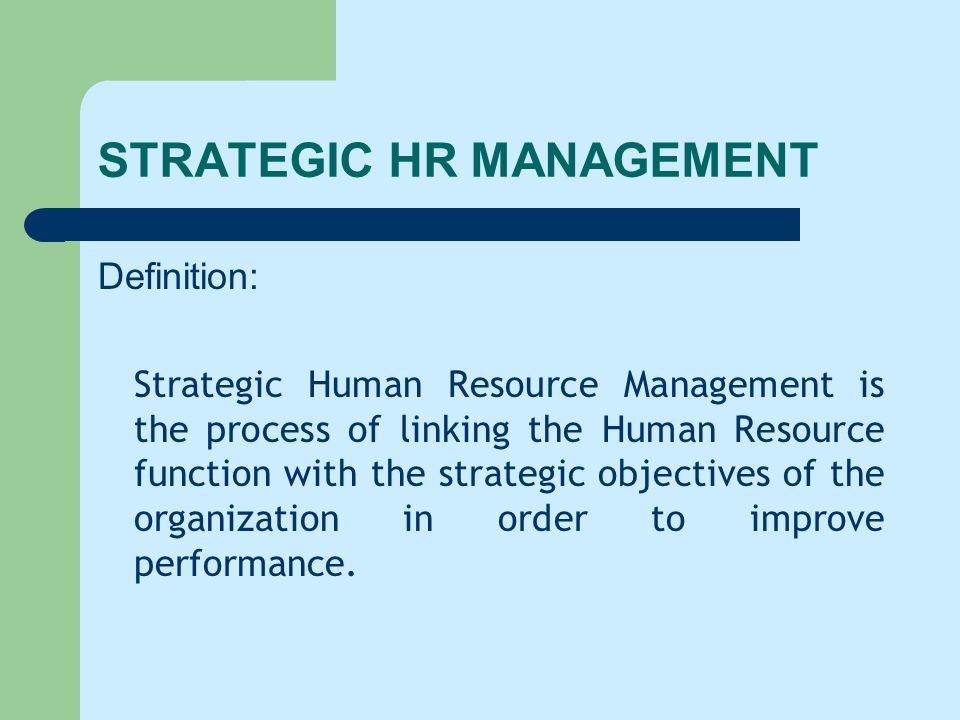 STRATEGIC HR MANAGEMENT

Definition:

Strategic Human Resource Management is the process of linking the Human Resource function with the strategic objectives of the organization in order to improve performance.